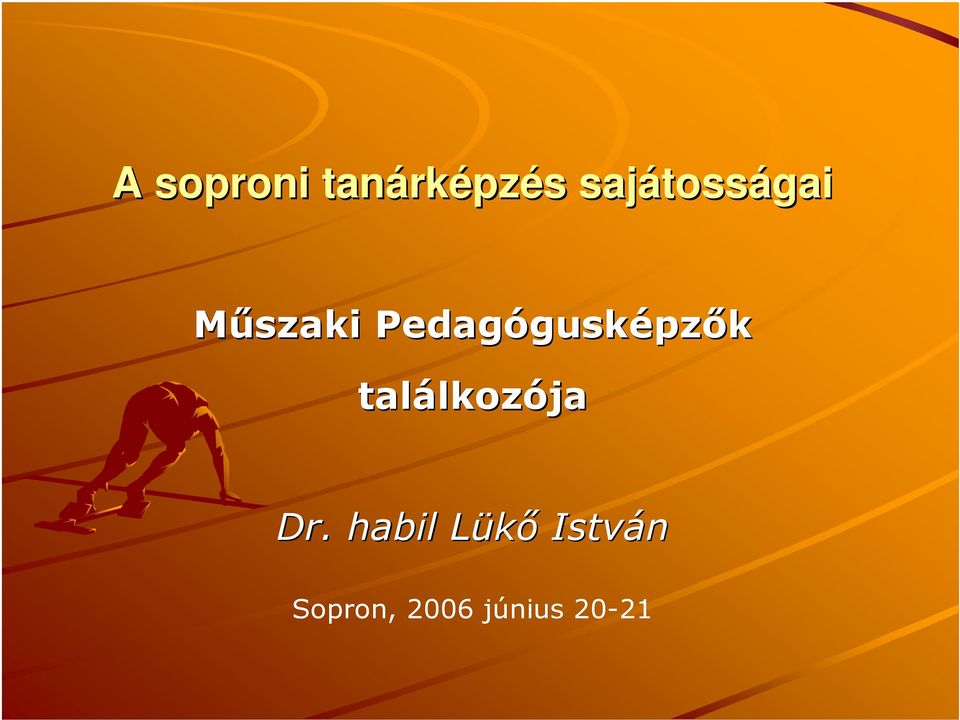 A soproni tanárképzés sajátosságai

Műszaki Pedagógusképzők találkozója

Dr. habil Lükő István

Sopron, 2006 június 20-21